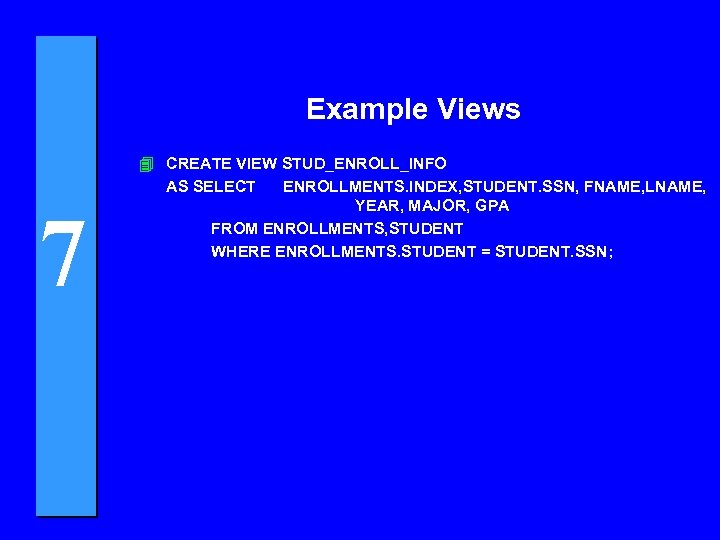 7

Example Views

CREATE VIEW STUD_ENROLL_INFO
AS SELECT ENROLLMENTS.INDEX,STUDENT.SSN, FNAME,LNAME, YEAR, MAJOR, GPA
FROM ENROLLMENTS,STUDENT
WHERE ENROLLMENTS.STUDENT = STUDENT.SSN;